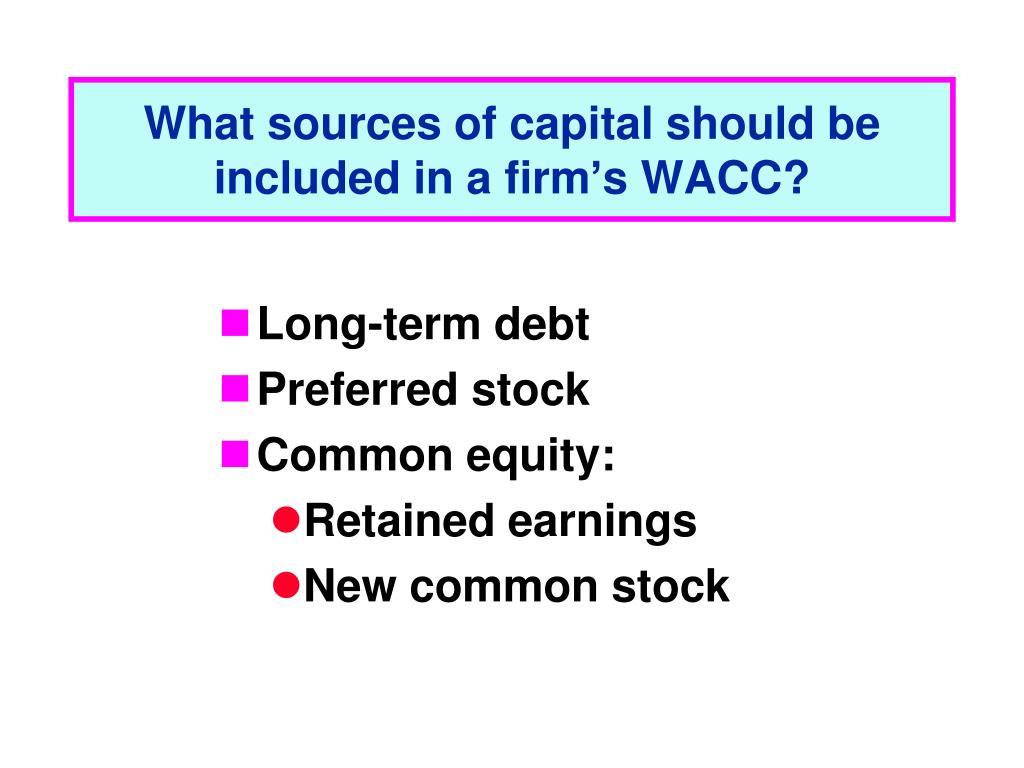 What sources of capital should be included in a firm’s WACC?

- Long-term debt
- Preferred stock
- Common equity:
  - Retained earnings
  - New common stock